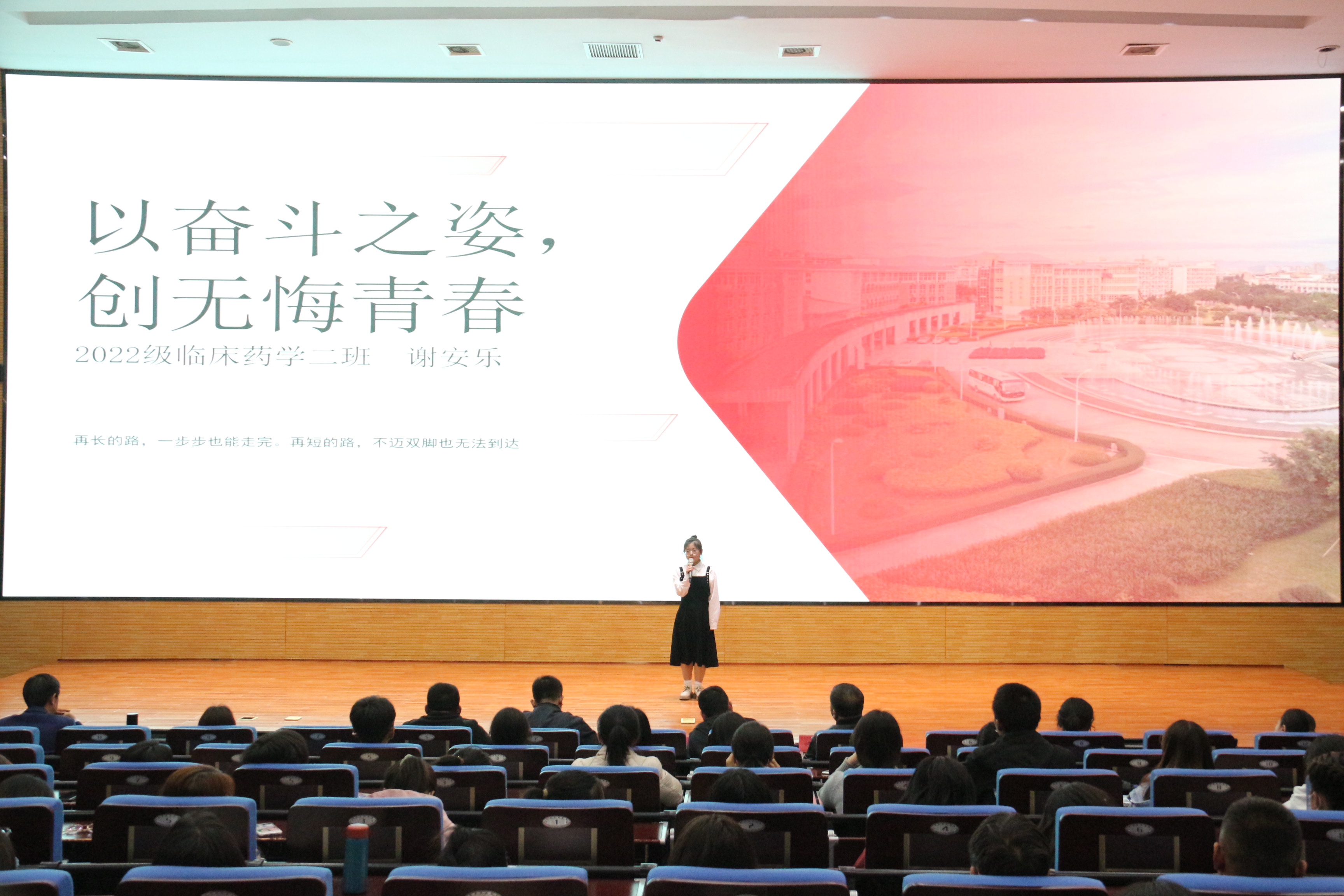 以奋斗之姿，
创无悔青春

2022级临床药学二班　谢安乐

再长的路，一步步也能走完。再短的路，不迈双脚也无法到达